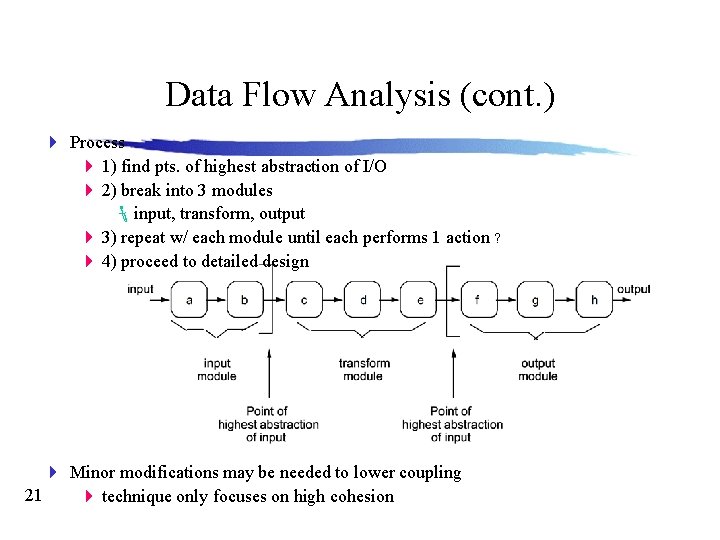 Data Flow Analysis (cont.)

Process

1) find pts. of highest abstraction of I/O

2) break into 3 modules

input, transform, output

3) repeat w/ each module until each performs 1 action ?

4) proceed to detailed design

input

a

b

c

d

e

f

g

h

output

input module

transform module

output module

Point of highest abstraction of input

Point of highest abstraction of input

Minor modifications may be needed to lower coupling

technique only focuses on high cohesion

21